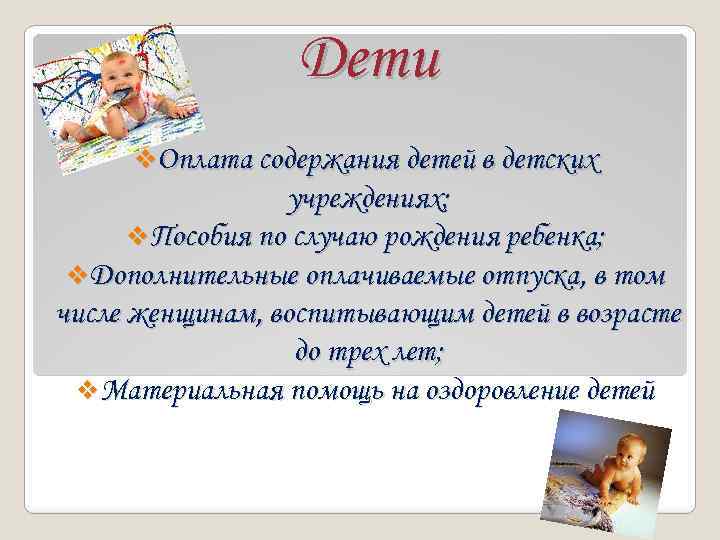 Дети

❖Оплата содержания детей в детских учреждениях;
❖Пособия по случаю рождения ребенка;
❖Дополнительные оплачиваемые отпуска, в том числе женщинам, воспитывающим детей в возрасте до трех лет;
❖Материальная помощь на оздоровление детей